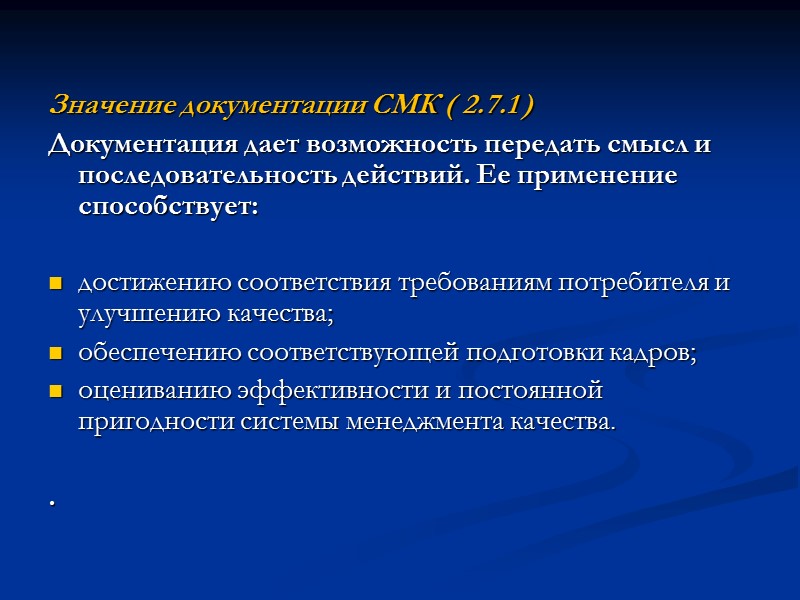 Значение документации СМК ( 2.7.1)

Документация дает возможность передать смысл и последовательность действий. Ее применение способствует:

- достижению соответствия требованиям потребителя и улучшению качества;
- обеспечению соответствующей подготовки кадров;
- оцениванию эффективности и постоянной пригодности системы менеджмента качества.

.